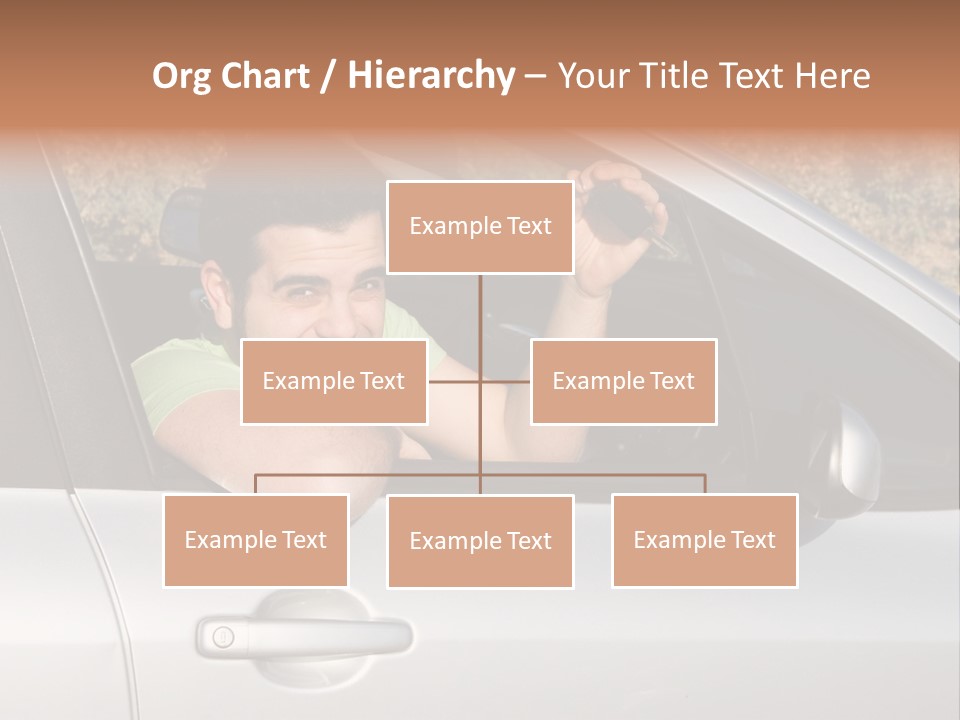 Org Chart / Hierarchy – Your Title Text Here

Example Text

Example Text

Example Text

Example Text

Example Text

Example Text